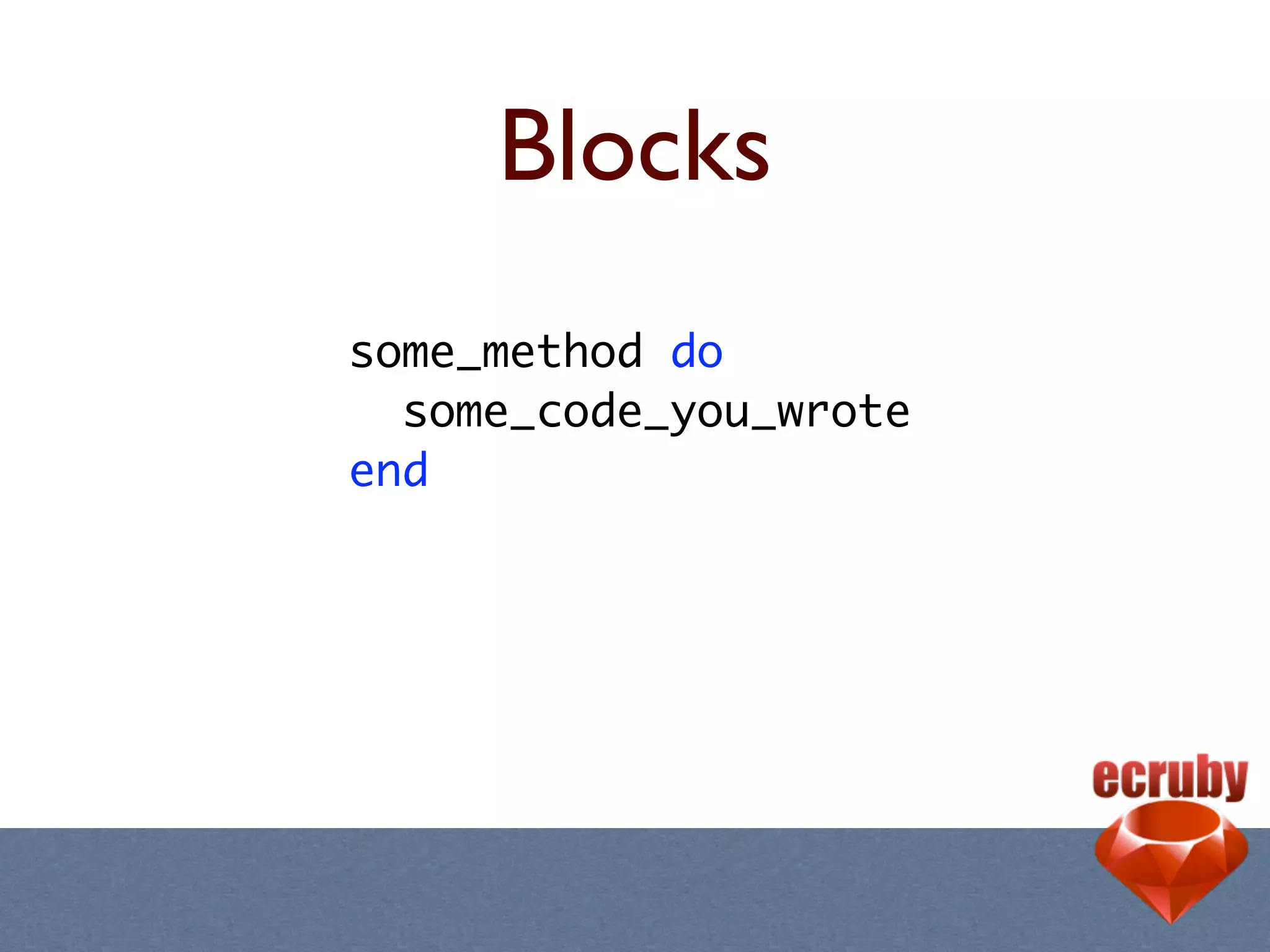 Blocks

some_method do
  some_code_you_wrote
end

ecruby